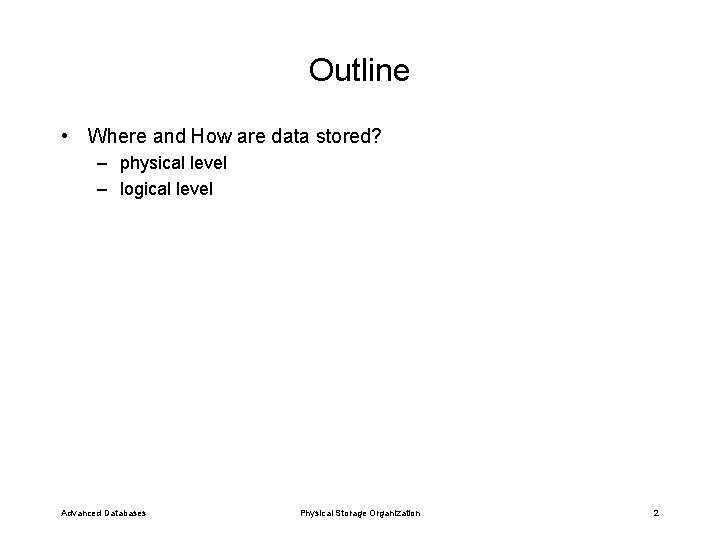 Outline

• Where and How are data stored?
  – physical level
  – logical level

Advanced Databases Physical Storage Organization 2